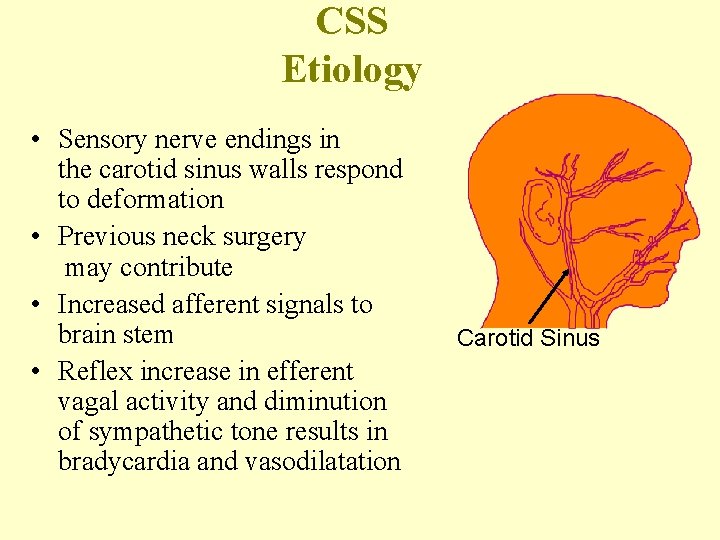 CSS
Etiology

• Sensory nerve endings in the carotid sinus walls respond to deformation
• Previous neck surgery may contribute
• Increased afferent signals to brain stem
• Reflex increase in efferent vagal activity and diminution of sympathetic tone results in bradycardia and vasodilatation

Carotid Sinus